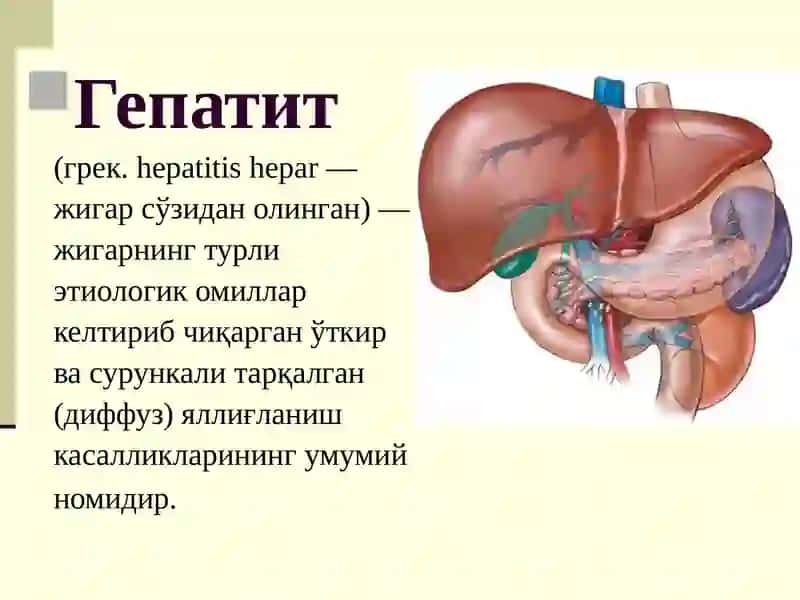 Гепатит

(грек. hepatitis hepar — жигар сўзидан олинган) — жигарнинг турли этиологик омиллар келтириб чиқарган ўткир ва сурункали тарқалган (диффуз) яллиғланиш касалликларининг умумий номидир.